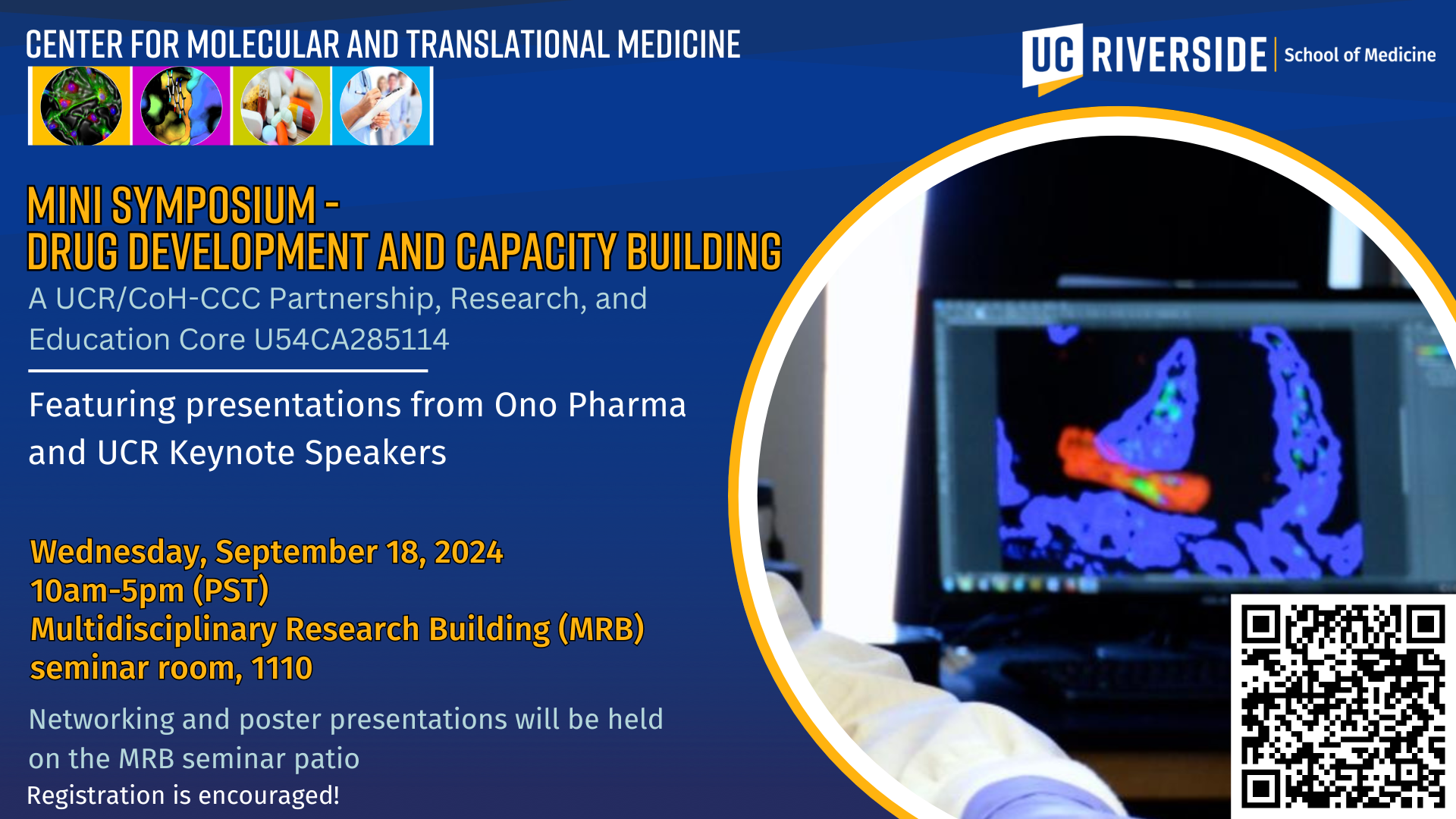 CENTER FOR MOLECULAR AND TRANSLATIONAL MEDICINE

UC RIVERSIDE | School of Medicine

MINI SYMPOSIUM - DRUG DEVELOPMENT AND CAPACITY BUILDING

A UCR/CoH-CCC Partnership, Research, and Education Core U54CA285114

Featuring presentations from Ono Pharma and UCR Keynote Speakers

Wednesday, September 18, 2024
10am-5pm (PST)
Multidisciplinary Research Building (MRB) seminar room, 1110

Networking and poster presentations will be held on the MRB seminar patio

Registration is encouraged!